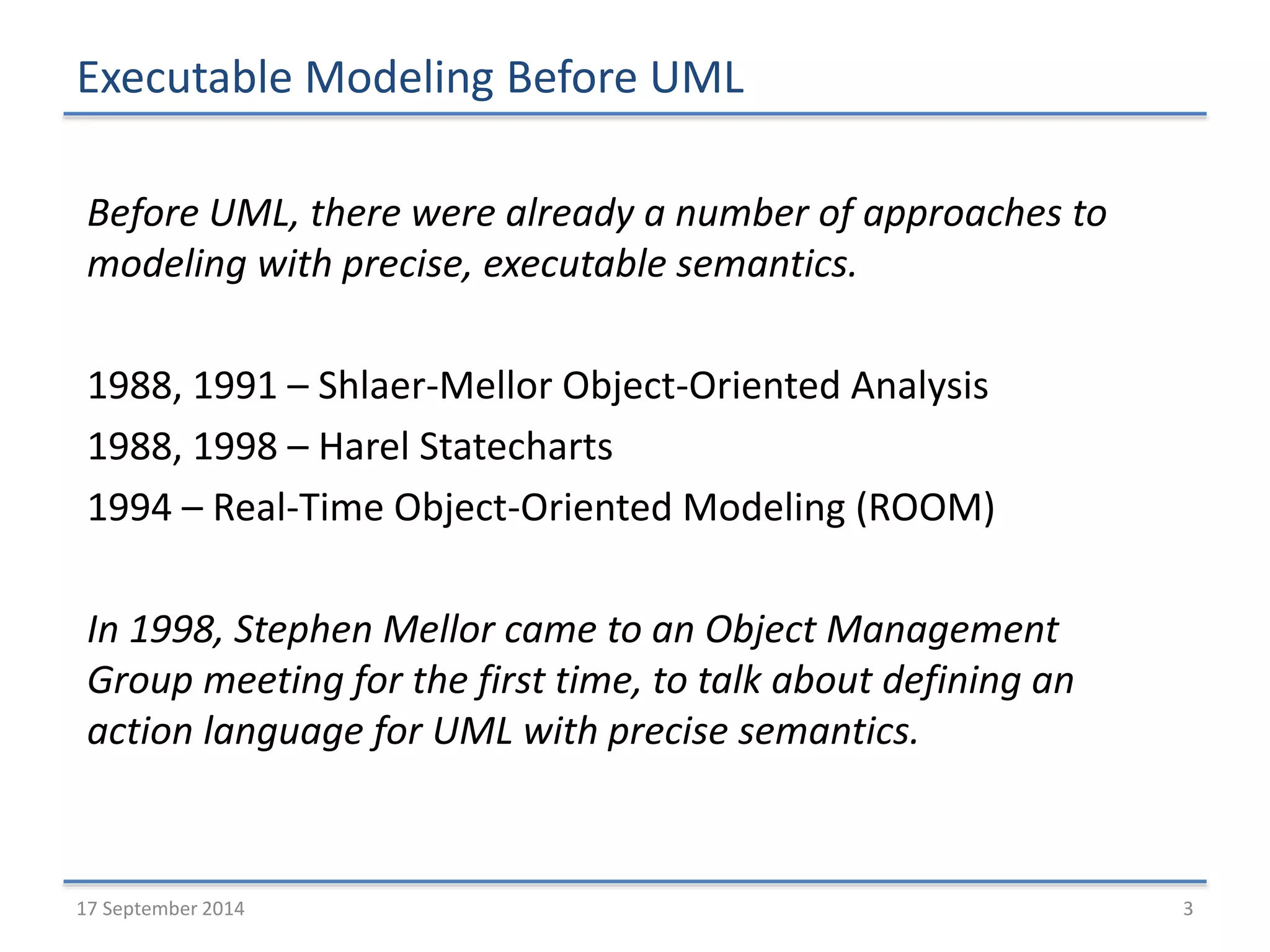 Executable Modeling Before UML

Before UML, there were already a number of approaches to modeling with precise, executable semantics.

1988, 1991 – Shlaer-Mellor Object-Oriented Analysis

1988, 1998 – Harel Statecharts

1994 – Real-Time Object-Oriented Modeling (ROOM)

In 1998, Stephen Mellor came to an Object Management Group meeting for the first time, to talk about defining an action language for UML with precise semantics.

17 September 2014

3